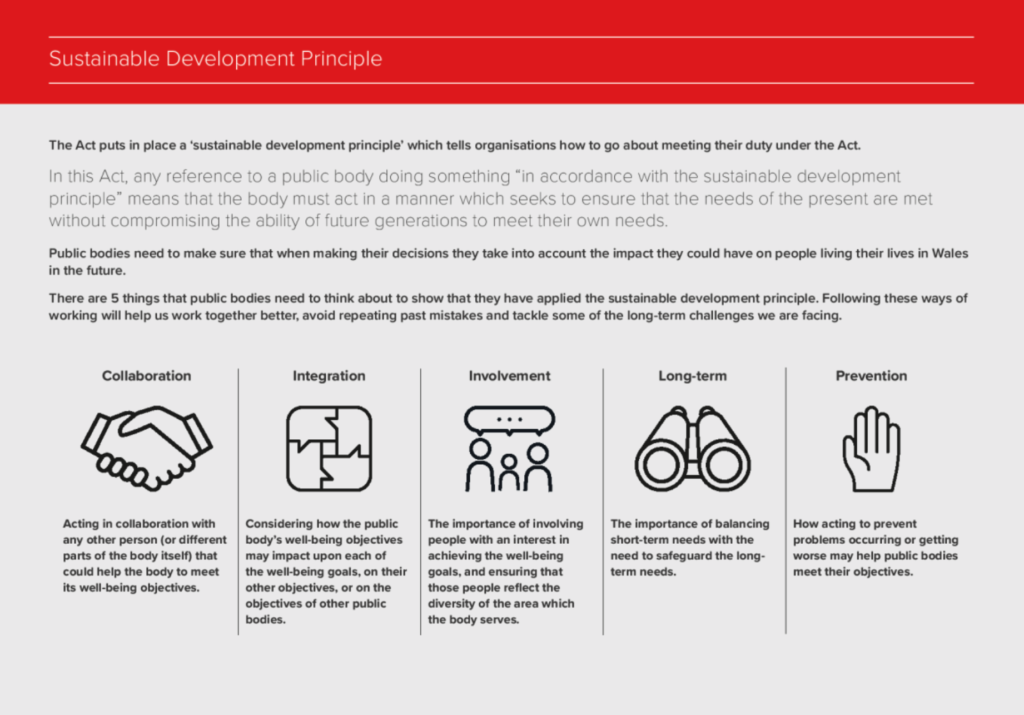 Sustainable Development Principle

The Act puts in place a 'sustainable development principle' which tells organisations how to go about meeting their duty under the Act.

In this Act, any reference to a public body doing something "in accordance with the sustainable development principle" means that the body must act in a manner which seeks to ensure that the needs of the present are met without compromising the ability of future generations to meet their own needs.

Public bodies need to make sure that when making their decisions they take into account the impact they could have on people living their lives in Wales in the future.

There are 5 things that public bodies need to think about to show that they have applied the sustainable development principle. Following these ways of working will help us work together better, avoid repeating past mistakes and tackle some of the long-term challenges we are facing.

Collaboration

Acting in collaboration with any other person (or different parts of the body itself) that could help the body to meet its well-being objectives.

Integration

Considering how the public body's well-being objectives may impact upon each of the well-being goals, on their other objectives, or on the objectives of other public bodies.

Involvement

The importance of involving people with an interest in achieving the well-being goals, and ensuring that those people reflect the diversity of the area which the body serves.

Long-term

The importance of balancing short-term needs with the need to safeguard the long-term needs.

Prevention

How acting to prevent problems occurring or getting worse may help public bodies meet their objectives.